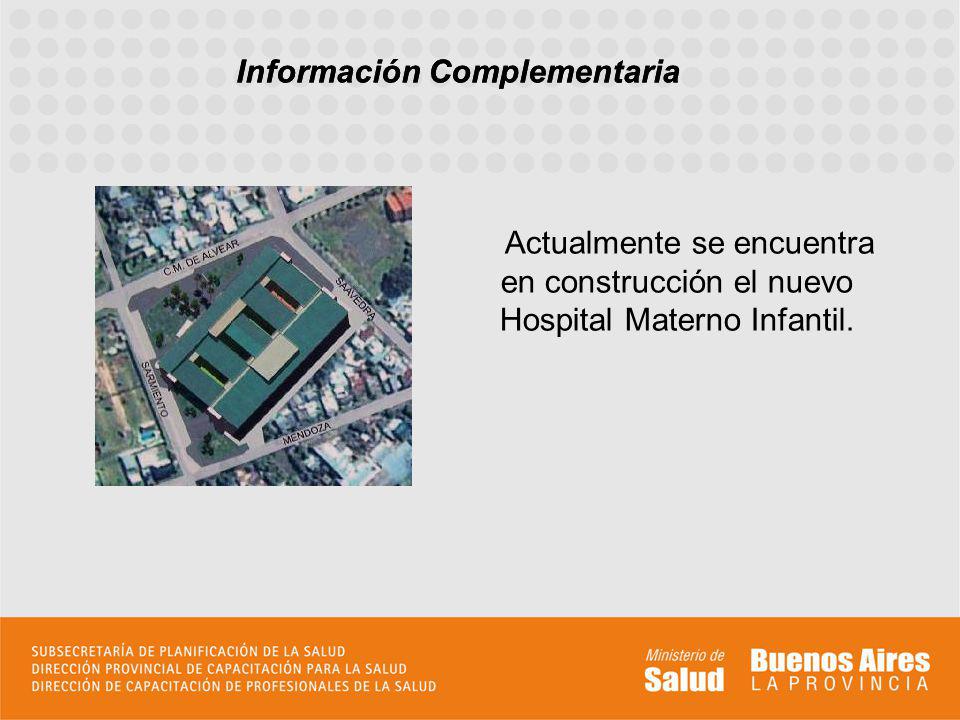 Información Complementaria

C.M. DE ALVEAR

SAAVEDRA

SARMIENTO

MENDOZA

Actualmente se encuentra en construcción el nuevo Hospital Materno Infantil.

SUBSECRETARÍA DE PLANIFICACIÓN DE LA SALUD
DIRECCIÓN PROVINCIAL DE CAPACITACIÓN PARA LA SALUD
DIRECCIÓN DE CAPACITACIÓN DE PROFESIONALES DE LA SALUD

Ministerio de Salud

Buenos Aires LA PROVINCIA